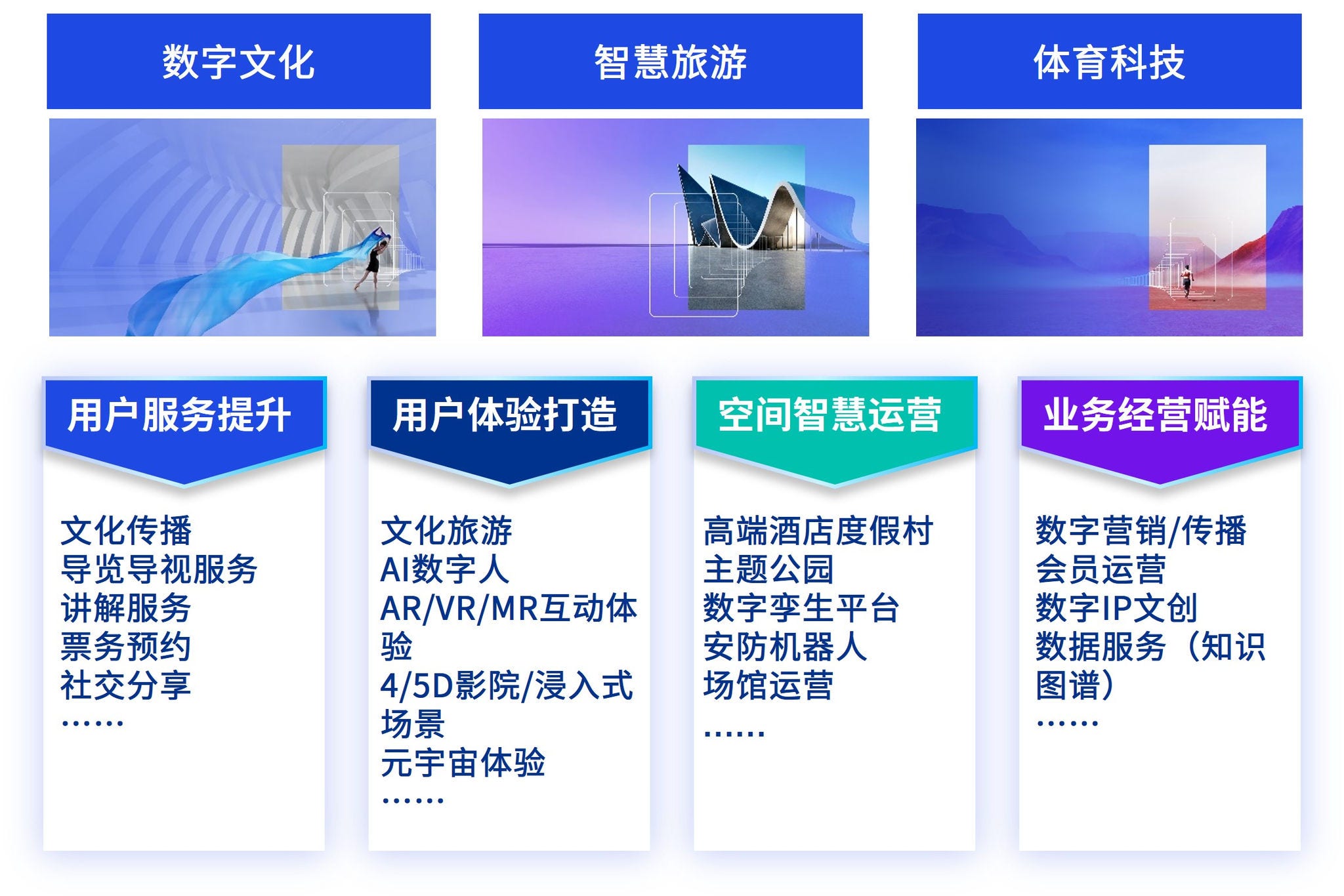 数字文化

智慧旅游

体育科技

用户服务提升

文化传播
导览导视服务
讲解服务
票务预约
社交分享
……

用户体验打造

文化旅游
AI数字人
AR/VR/MR互动体验
4/5D影院/浸入式场景
元宇宙体验
……

空间智慧运营

高端酒店度假村
主题公园
数字孪生平台
安防机器人
场馆运营
……

业务经营赋能

数字营销/传播
会员运营
数字IP文创
数据服务（知识图谱）
……